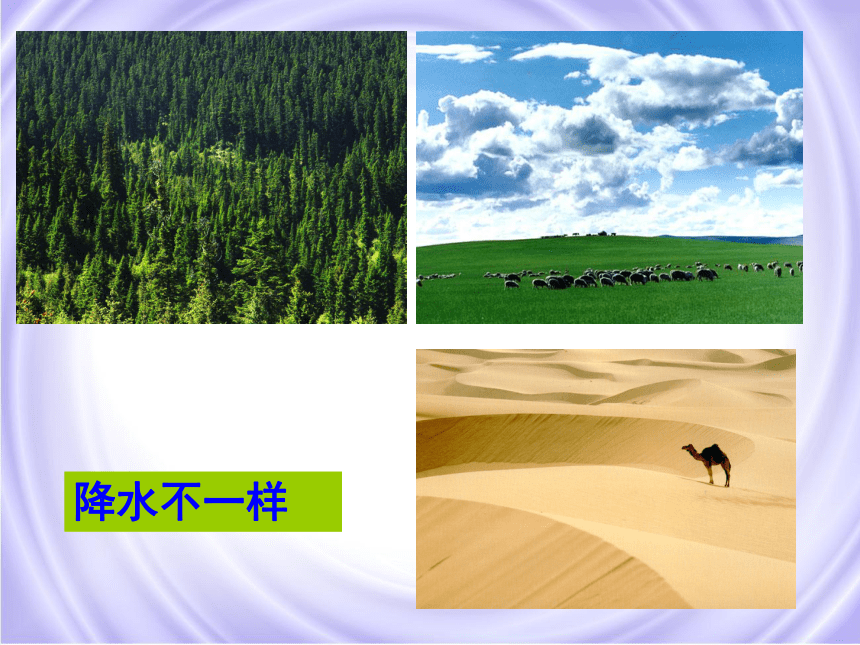 降水不一样